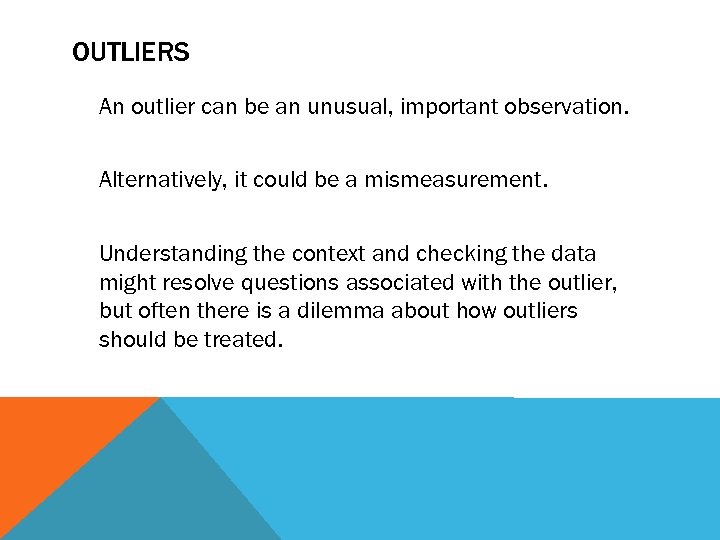 OUTLIERS

An outlier can be an unusual, important observation.

Alternatively, it could be a mismeasurement.

Understanding the context and checking the data might resolve questions associated with the outlier, but often there is a dilemma about how outliers should be treated.